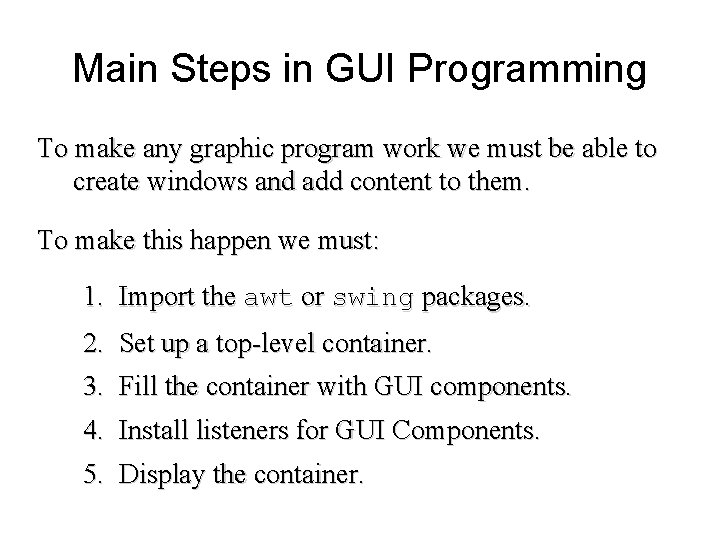 Main Steps in GUI Programming

To make any graphic program work we must be able to create windows and add content to them.

To make this happen we must:

1. Import the awt or swing packages.
2. Set up a top-level container.
3. Fill the container with GUI components.
4. Install listeners for GUI Components.
5. Display the container.